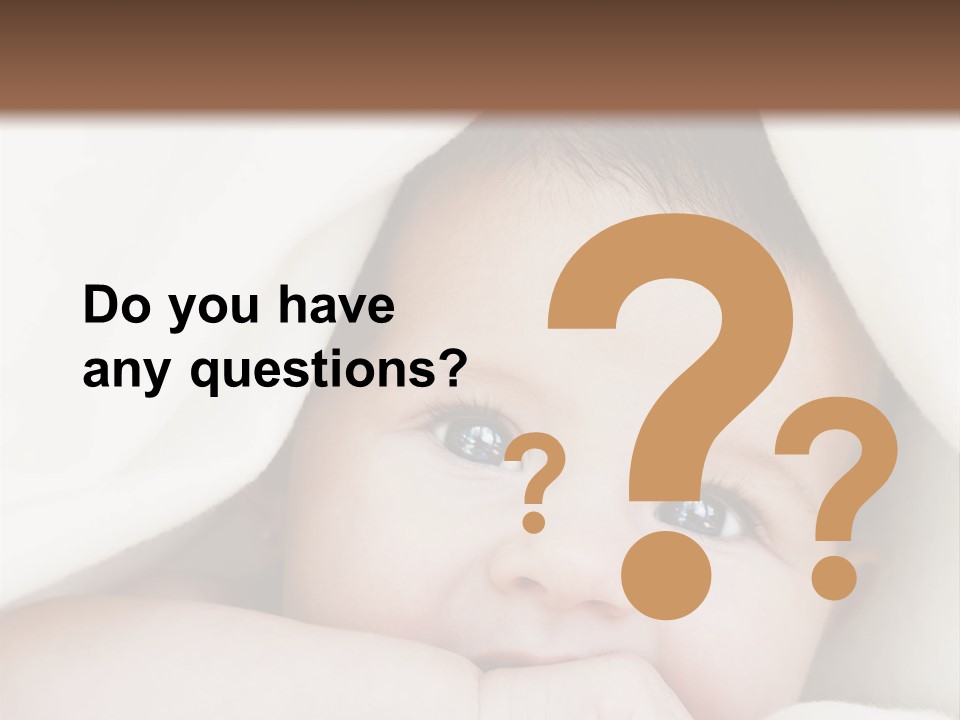 Do you have any questions?

?

?

?